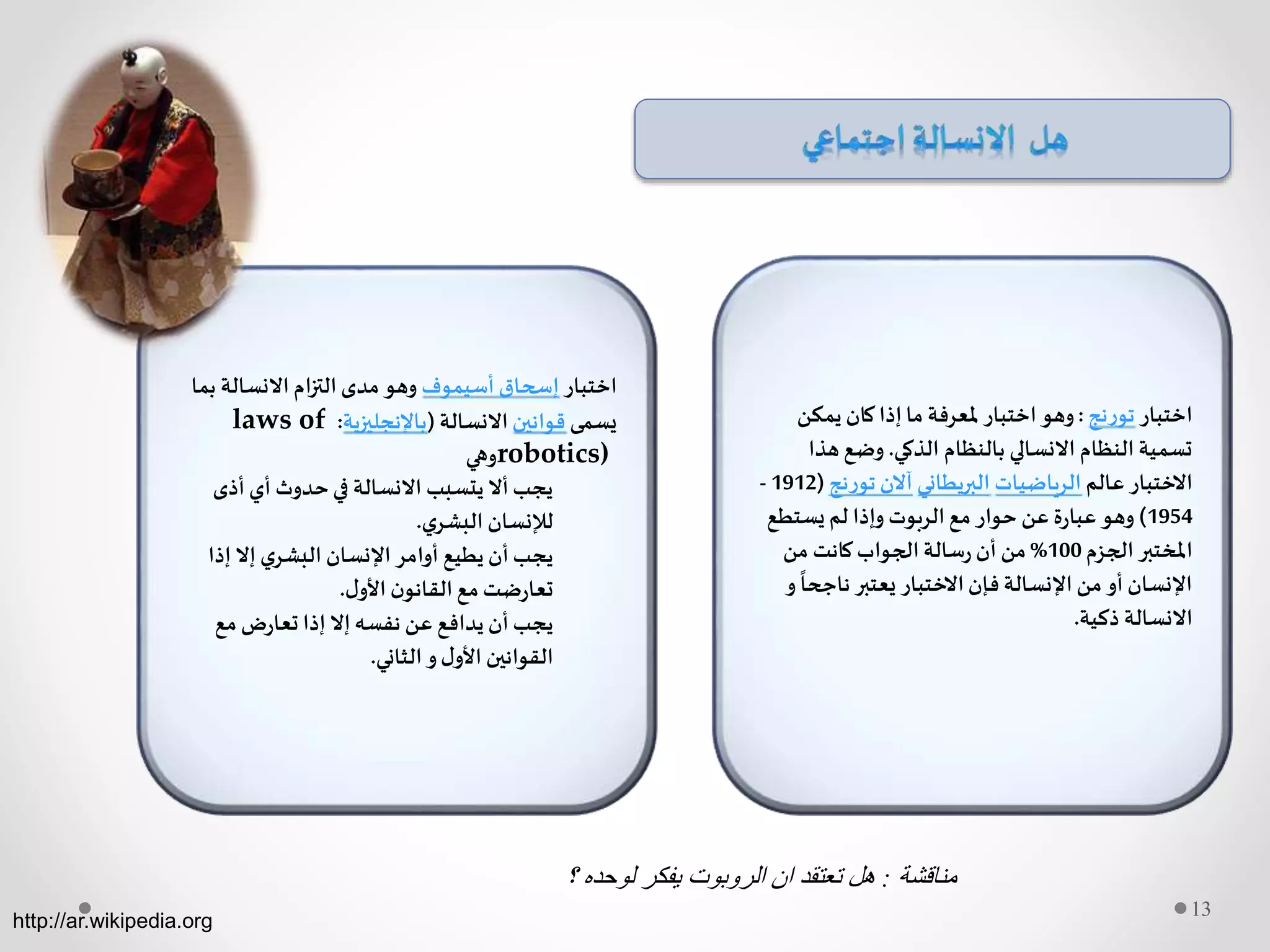 هل الانسالة اجتماعي

اختبار تورنج : وهو اختبار لمعرفة ما إذا كان يمكن تسمية النظام الانسالي بالنظام الذكي. وضع هذا الاختبار عالم الرياضيات البريطاني آلان تورنج (1912 - 1954) وهو عبارة عن حوار مع الربوت وإذا لم يستطع المختبر الجزم 100% من أن رسالة الجواب كانت من الإنسان أو من الإنسالة فإن الاختبار يعتبر ناجحاً و الانسالة ذكية.

اختبار إسحاق أسيموف وهو مدى التزام الانسالة بما يسمى قوانين الانسالة (بالإنجليزية: laws of robotics)وهي
يجب ألا يتسبب الانسالة في حدوث أي أذى للإنسان البشري.
يجب أن يطيع أوامر الإنسان البشري إلا إذا تعارضت مع القانون الأول.
يجب أن يدافع عن نفسه إلا إذا تعارض مع القوانين الأول و الثاني.

مناقشة : هل تعتقد ان الروبوت يفكر لوحده ؟

http://ar.wikipedia.org

13